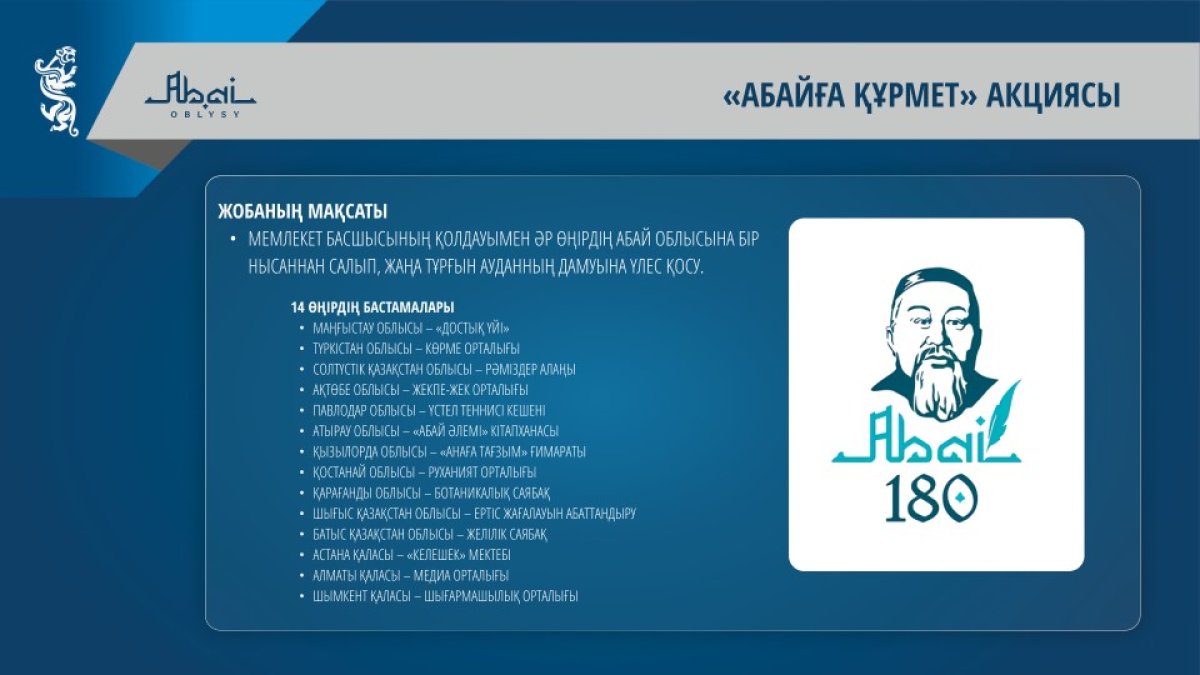 Abai
OBLYSY

«АБАЙҒА ҚҰРМЕТ» АКЦИЯСЫ

ЖОБАНЫҢ МАҚСАТЫ

• МЕМЛЕКЕТ БАСШЫСЫНЫҢ ҚОЛДАУЫМЕН ӘР ӨҢІРДІҢ АБАЙ ОБЛЫСЫНА БІР НЫСАННАН САЛЫП, ЖАҢА ТҰРҒЫН АУДАННЫҢ ДАМУЫНА ҮЛЕС ҚОСУ.

14 ӨҢІРДІҢ БАСТАМАЛАРЫ
• МАҢҒЫСТАУ ОБЛЫСЫ – «ДОСТЫҚ ҮЙІ»
• ТҮРКІСТАН ОБЛЫСЫ – КӨРМЕ ОРТАЛЫҒЫ
• СОЛТҮСТІК ҚАЗАҚСТАН ОБЛЫСЫ – РӘМІЗДЕР АЛАҢЫ
• АҚТӨБЕ ОБЛЫСЫ – ЖЕКПЕ-ЖЕК ОРТАЛЫҒЫ
• ПАВЛОДАР ОБЛЫСЫ – ҮСТЕЛ ТЕННИСІ КЕШЕНІ
• АТЫРАУ ОБЛЫСЫ – «АБАЙ ӘЛЕМІ» КІТАПХАНАСЫ
• ҚЫЗЫЛОРДА ОБЛЫСЫ – «АНАҒА ТАҒЗЫМ» ҒИМАРАТЫ
• ҚОСТАНАЙ ОБЛЫСЫ – РУХАНИЯТ ОРТАЛЫҒЫ
• ҚАРАҒАНДЫ ОБЛЫСЫ – БОТАНИКАЛЫҚ САЯБАҚ
• ШЫҒЫС ҚАЗАҚСТАН ОБЛЫСЫ – ЕРТІС ЖАҒАЛАУЫН АБАТТАНДЫРУ
• БАТЫС ҚАЗАҚСТАН ОБЛЫСЫ – ЖЕЛІЛІК САЯБАҚ
• АСТАНА ҚАЛАСЫ – «КЕЛЕШЕК» МЕКТЕБІ
• АЛМАТЫ ҚАЛАСЫ – МЕДИА ОРТАЛЫҒЫ
• ШЫМКЕНТ ҚАЛАСЫ – ШЫҒАРМАШЫЛЫҚ ОРТАЛЫҒЫ

Abai
180